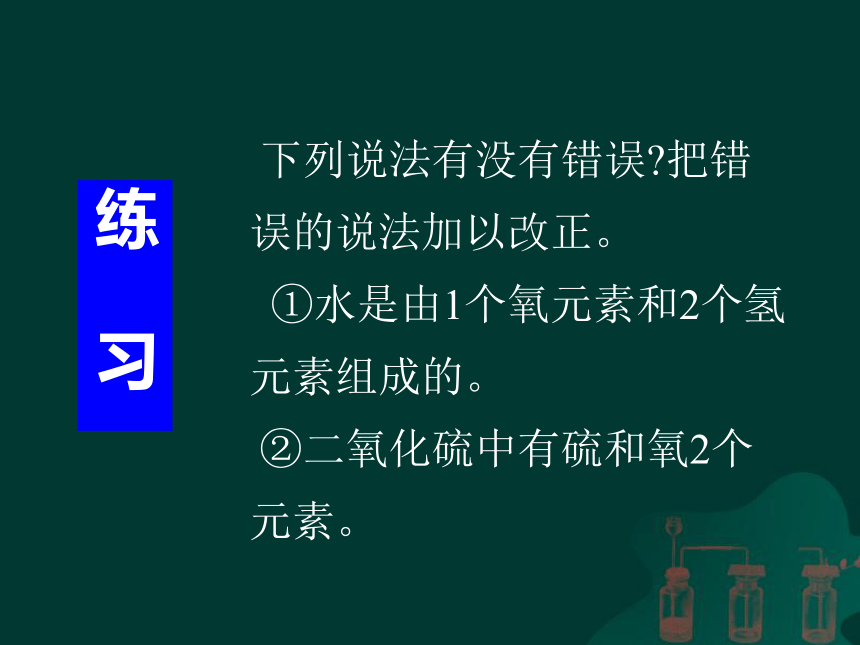 练习

下列说法有没有错误?把错误的说法加以改正。

①水是由1个氧元素和2个氢元素组成的。

②二氧化硫中有硫和氧2个元素。